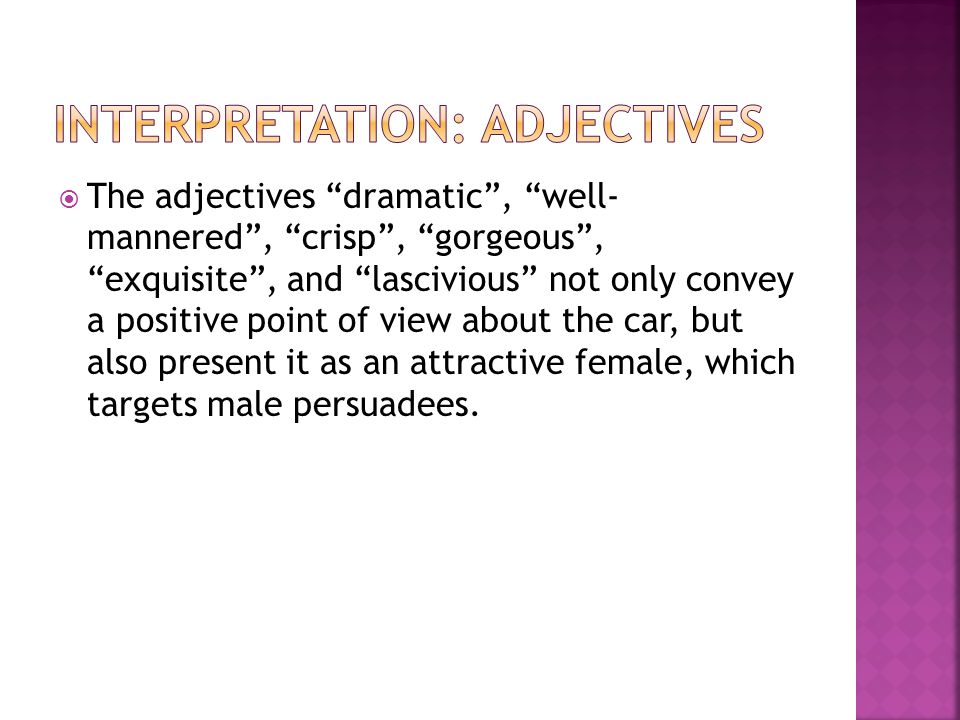 INTERPRETATION: ADJECTIVES

The adjectives “dramatic”, “well-mannered”, “crisp”, “gorgeous”, “exquisite”, and “lascivious” not only convey a positive point of view about the car, but also present it as an attractive female, which targets male persuadees.